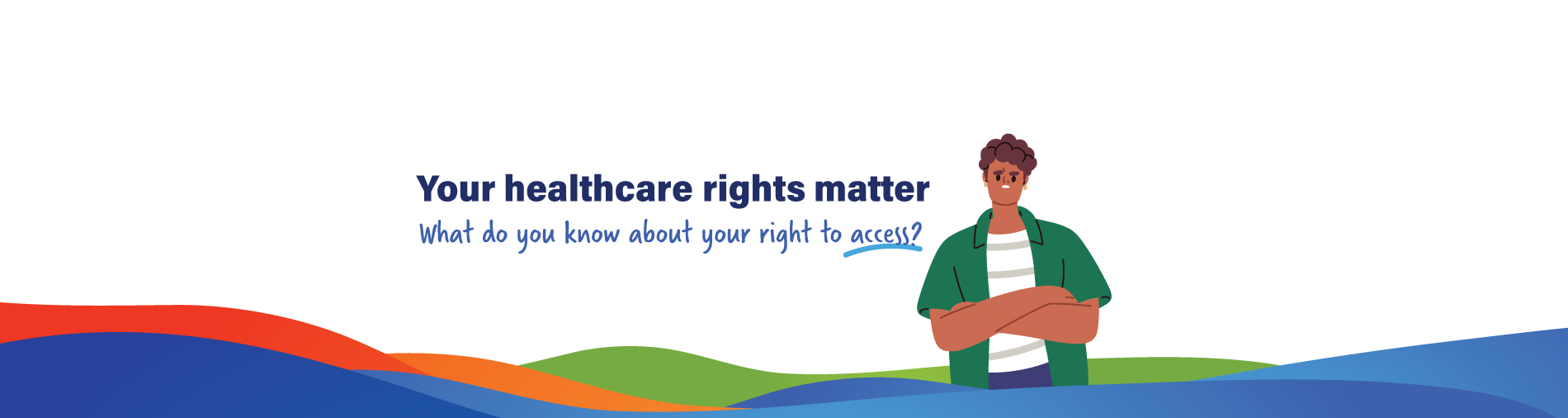 Your healthcare rights matter

What do you know about your right to access?